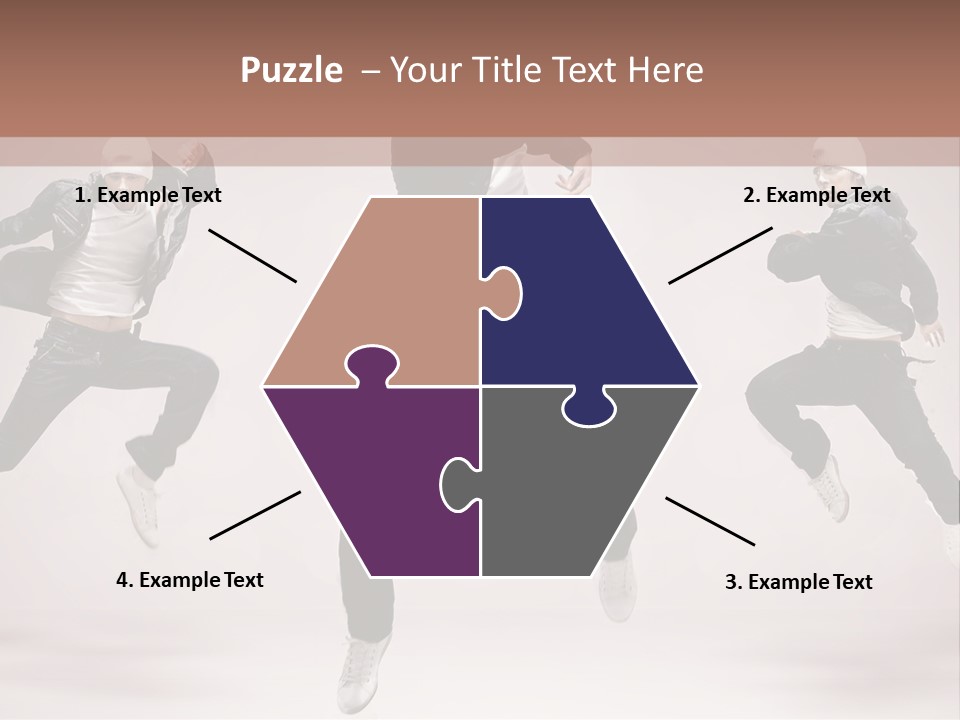 Puzzle – Your Title Text Here

1. Example Text

2. Example Text

4. Example Text

3. Example Text